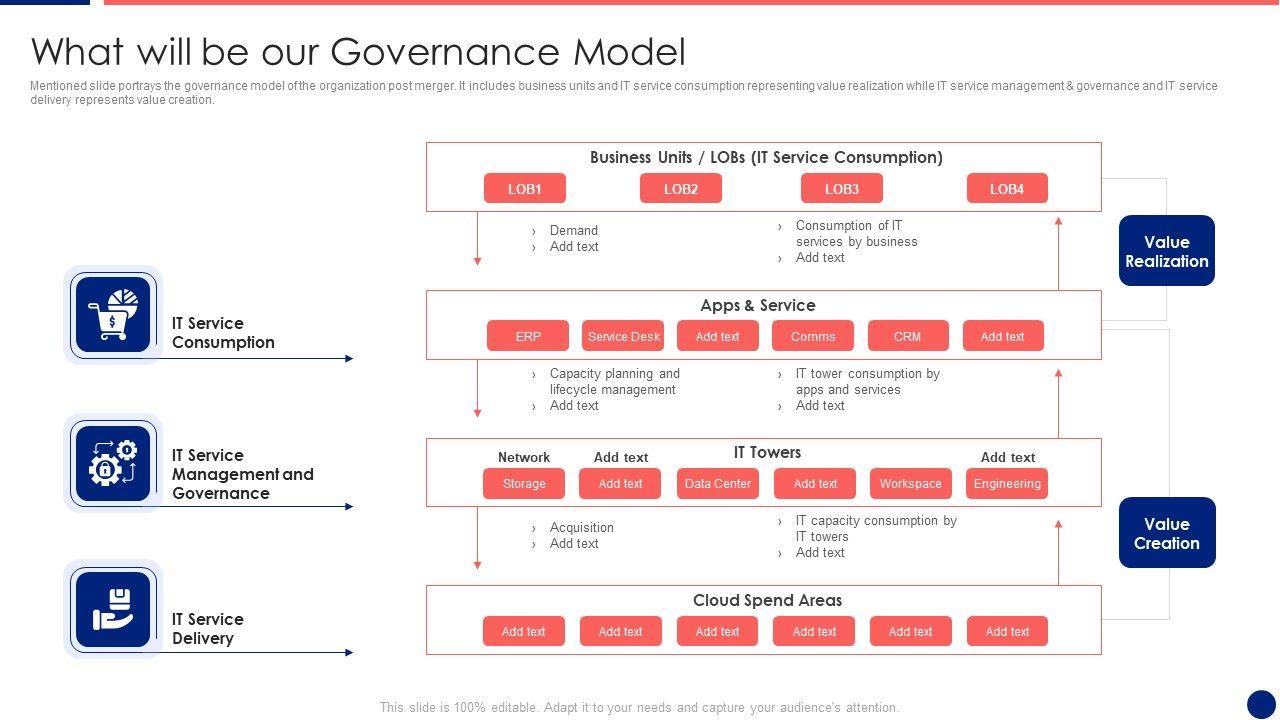 What will be our Governance Model

Mentioned slide portrays the governance model of the organization post merger. It includes business units and IT service consumption representing value realization while IT service management & governance and IT service delivery represents value creation.

IT Service Consumption

IT Service Management and Governance

IT Service Delivery

Business Units / LOBs (IT Service Consumption)

LOB1 LOB2 LOB3 LOB4

› Demand
› Add text

› Consumption of IT services by business
› Add text

Apps & Service

ERP Service Desk Add text Comms CRM Add text

› Capacity planning and lifecycle management
› Add text

› IT tower consumption by apps and services
› Add text

IT Towers

Network Add text Add text

Storage Add text Data Center Add text Workspace Engineering

› Acquisition
› Add text

› IT capacity consumption by IT towers
› Add text

Cloud Spend Areas

Add text Add text Add text Add text Add text Add text

Value Realization

Value Creation

This slide is 100% editable. Adapt it to your needs and capture your audience's attention.